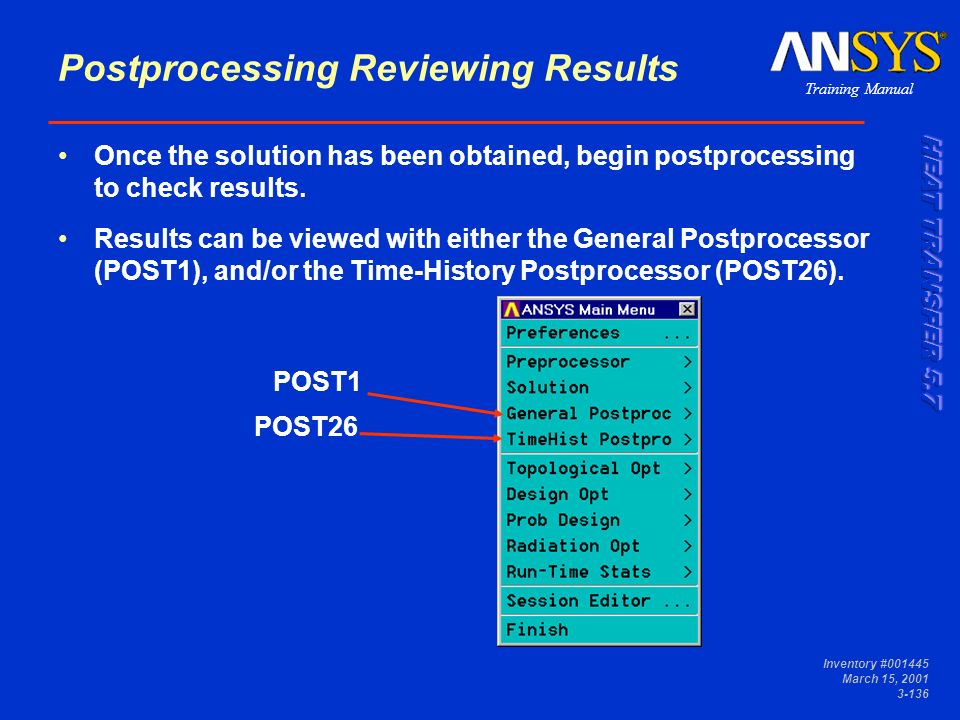 Postprocessing Reviewing Results

ANSYS®
Training Manual

HEAT TRANSFER 5.7

• Once the solution has been obtained, begin postprocessing to check results.

• Results can be viewed with either the General Postprocessor (POST1), and/or the Time-History Postprocessor (POST26).

POST1
POST26

ANSYS Main Menu
Preferences ...
Preprocessor >
Solution >
General Postproc >
TimeHist Postpro >
Topological Opt >
Design Opt >
Prob Design >
Radiation Opt >
Run-Time Stats >
Session Editor ...
Finish

Inventory #001445
March 15, 2001
3-136